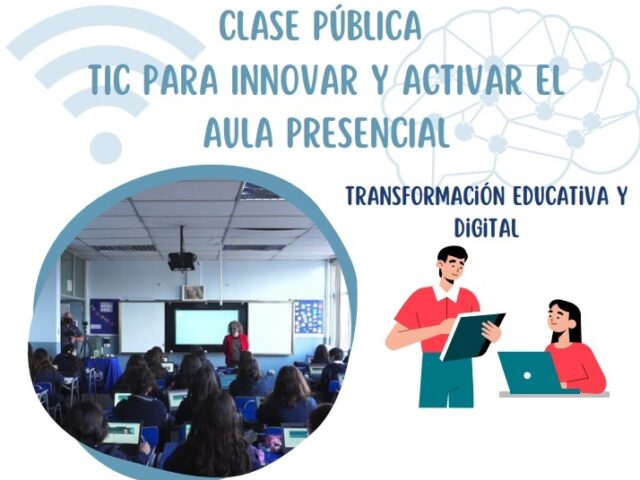 CLASE PÚBLICA
TIC PARA INNOVAR Y ACTIVAR EL AULA PRESENCIAL

TRANSFORMACIÓN EDUCATIVA Y DIGITAL